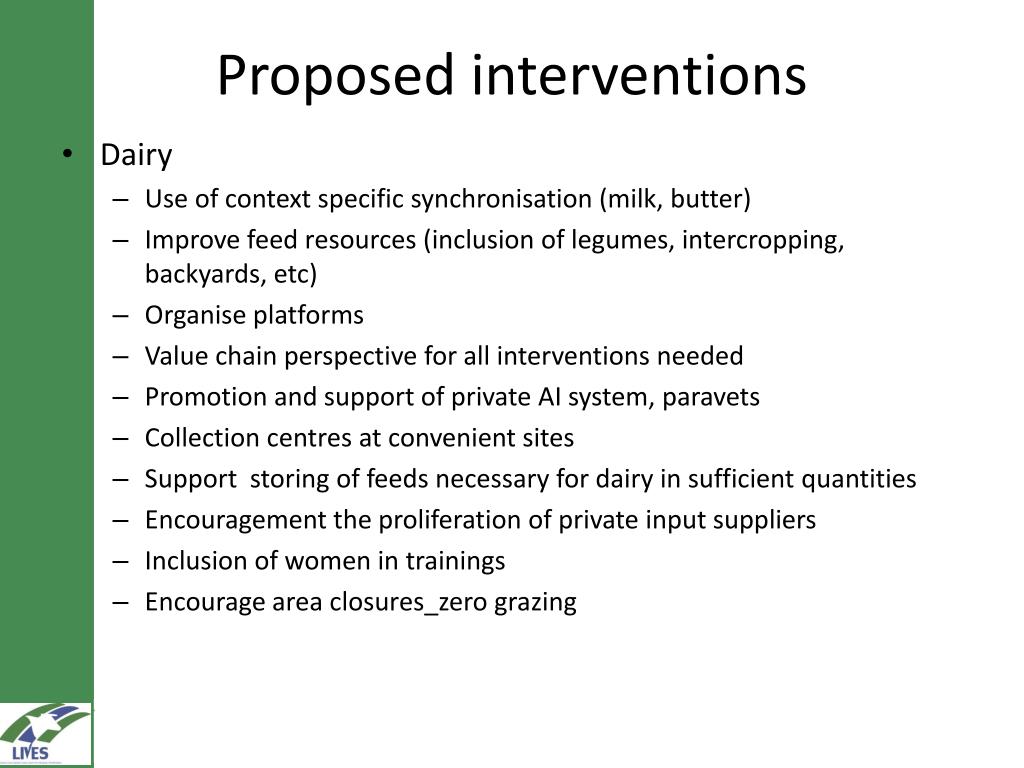 Proposed interventions

• Dairy
– Use of context specific synchronisation (milk, butter)
– Improve feed resources (inclusion of legumes, intercropping, backyards, etc)
– Organise platforms
– Value chain perspective for all interventions needed
– Promotion and support of private AI system, paravets
– Collection centres at convenient sites
– Support  storing of feeds necessary for dairy in sufficient quantities
– Encouragement the proliferation of private input suppliers
– Inclusion of women in trainings
– Encourage area closures_zero grazing

LIVES